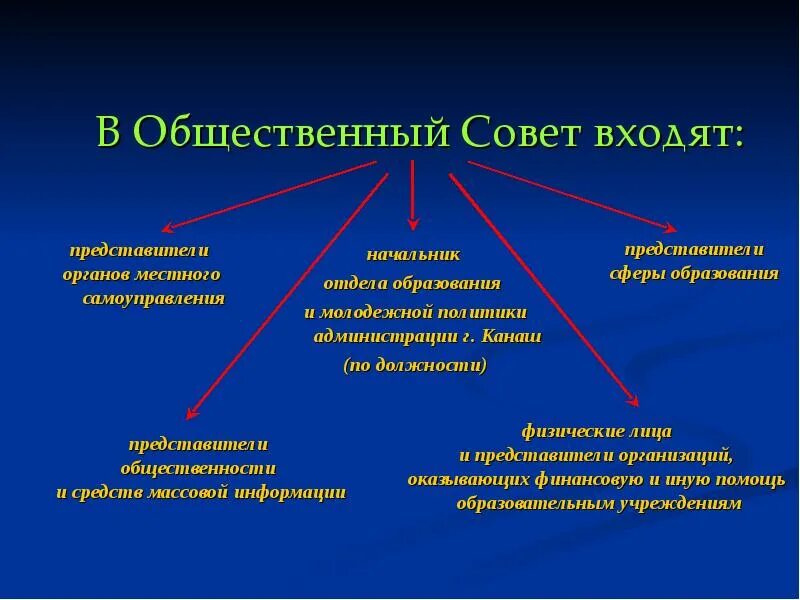 В Общественный Совет входят:

представители органов местного самоуправления

начальник отдела образования и молодежной политики администрации г. Канаш (по должности)

представители сферы образования

представители общественности и средств массовой информации

физические лица и представители организаций, оказывающих финансовую и иную помощь образовательным учреждениям